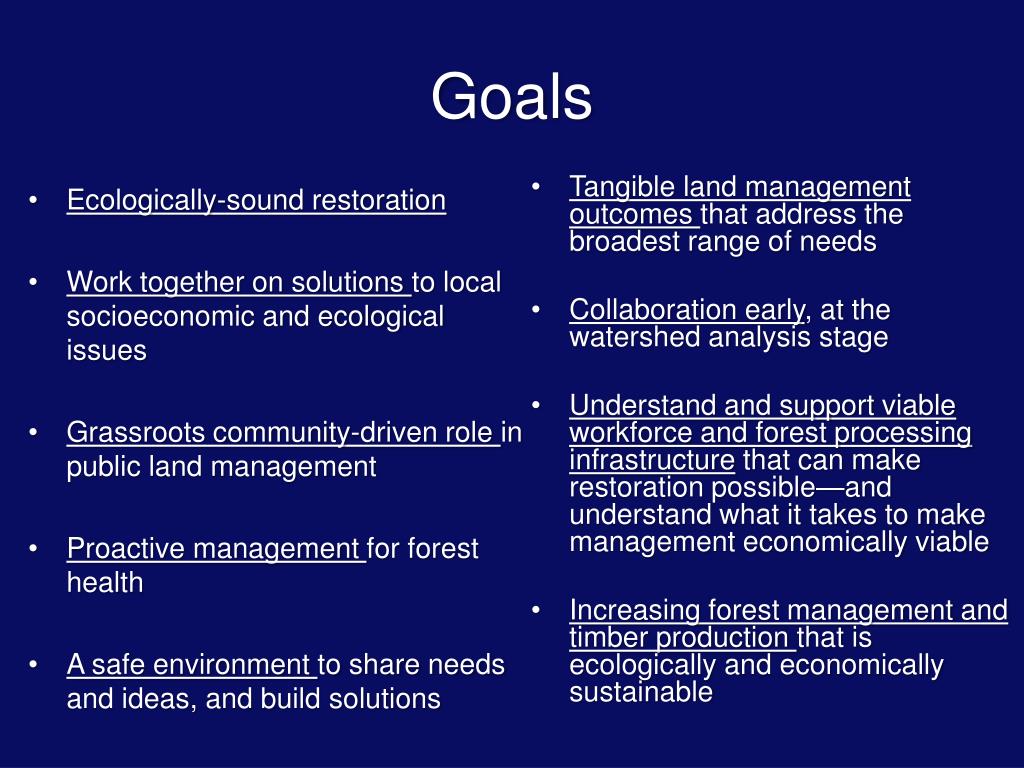 Goals

• Ecologically-sound restoration

• Work together on solutions to local socioeconomic and ecological issues

• Grassroots community-driven role in public land management

• Proactive management for forest health

• A safe environment to share needs and ideas, and build solutions

• Tangible land management outcomes that address the broadest range of needs

• Collaboration early, at the watershed analysis stage

• Understand and support viable workforce and forest processing infrastructure that can make restoration possible—and understand what it takes to make management economically viable

• Increasing forest management and timber production that is ecologically and economically sustainable